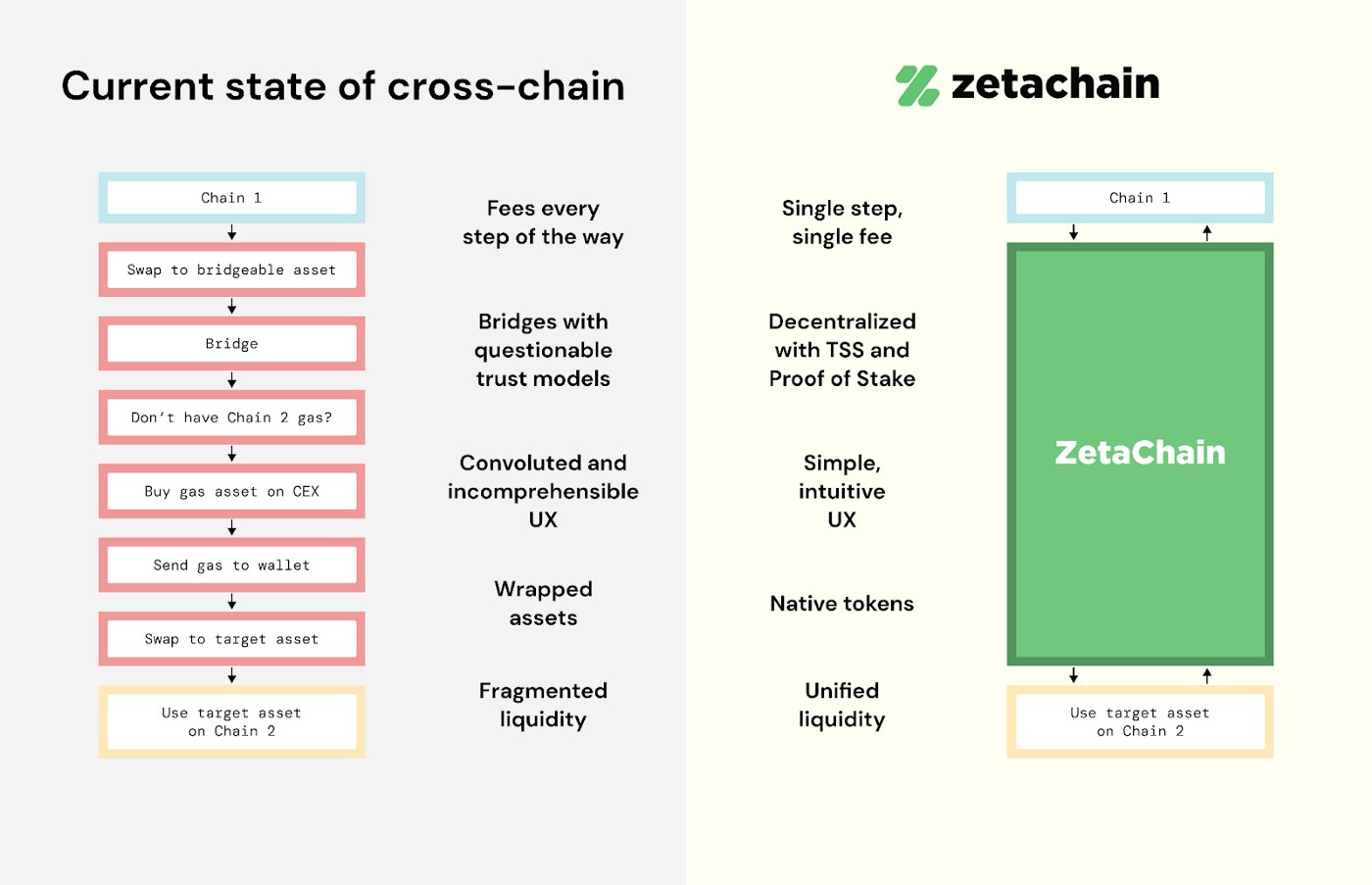 Current state of cross-chain

Chain 1

Swap to bridgeable asset

Bridge

Don't have Chain 2 gas?

Buy gas asset on CEX

Send gas to wallet

Swap to target asset

Use target asset on Chain 2

Fees every step of the way

Bridges with questionable trust models

Convoluted and incomprehensible UX

Wrapped assets

Fragmented liquidity

zetachain

Single step, single fee

Decentralized with TSS and Proof of Stake

Simple, intuitive UX

Native tokens

Unified liquidity

Chain 1

ZetaChain

Use target asset on Chain 2